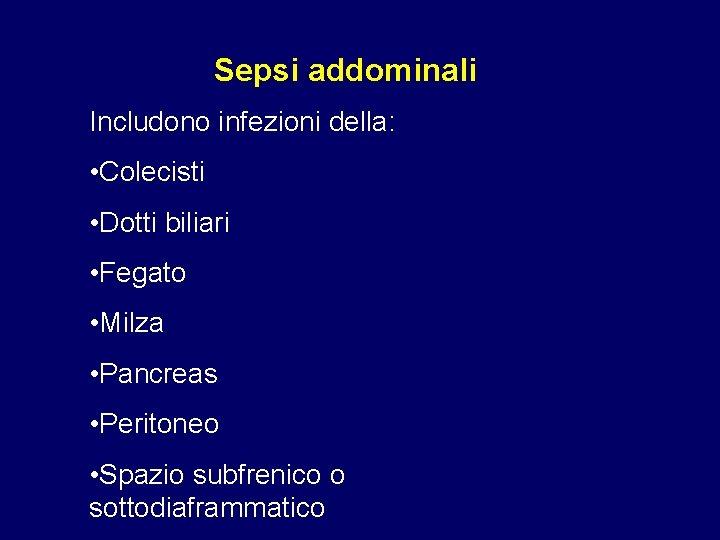 Sepsi addominali

Includono infezioni della:

•Colecisti

•Dotti biliari

•Fegato

•Milza

•Pancreas

•Peritoneo

•Spazio subfrenico o sottodiaframmatico